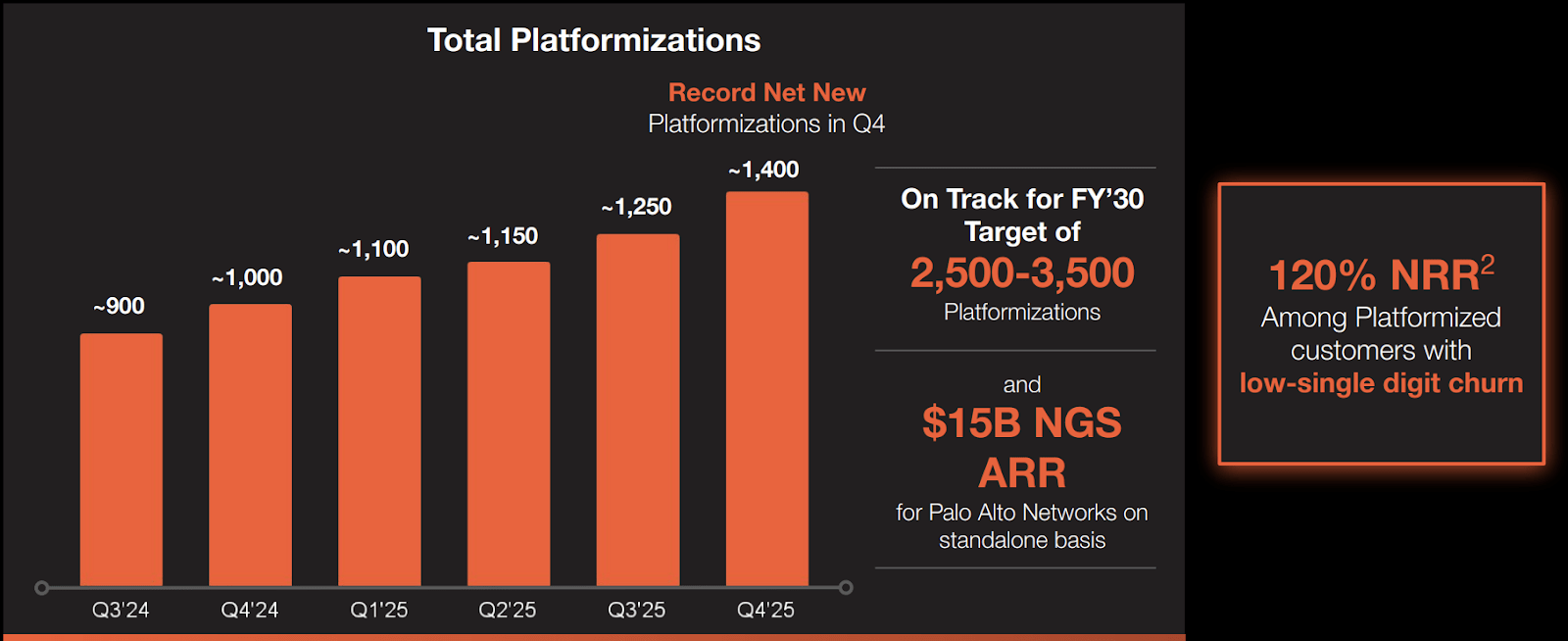 Total Platformizations

Record Net New
Platformizations in Q4

~900
~1,000
~1,100
~1,150
~1,250
~1,400

Q3'24
Q4'24
Q1'25
Q2'25
Q3'25
Q4'25

On Track for FY'30 Target of
2,500-3,500
Platformizations

and
$15B NGS ARR
for Palo Alto Networks on standalone basis

120% NRR$^2$
Among Platformized customers with
low-single digit churn